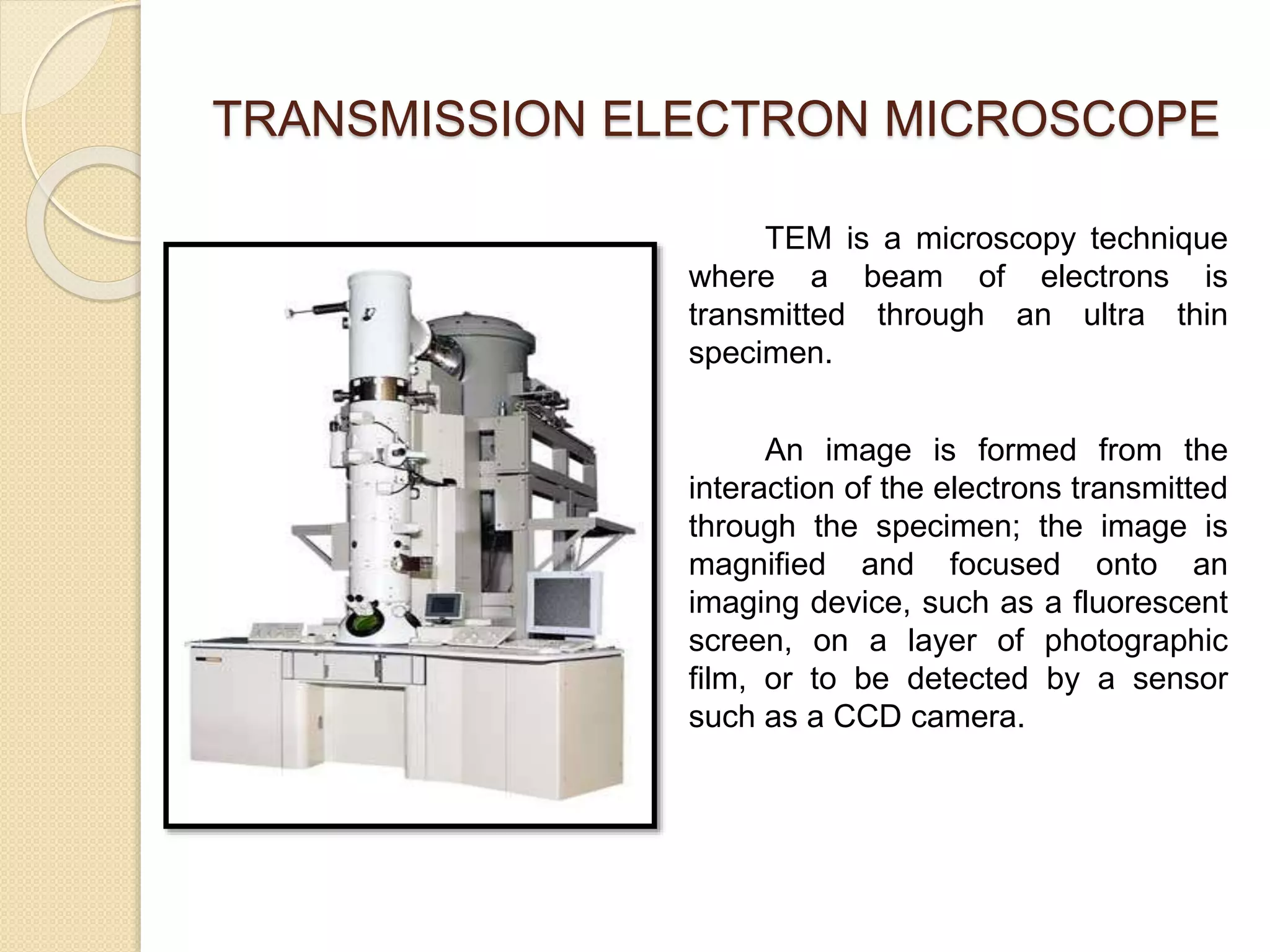 TRANSMISSION ELECTRON MICROSCOPE

TEM is a microscopy technique where a beam of electrons is transmitted through an ultra thin specimen.

An image is formed from the interaction of the electrons transmitted through the specimen; the image is magnified and focused onto an imaging device, such as a fluorescent screen, on a layer of photographic film, or to be detected by a sensor such as a CCD camera.